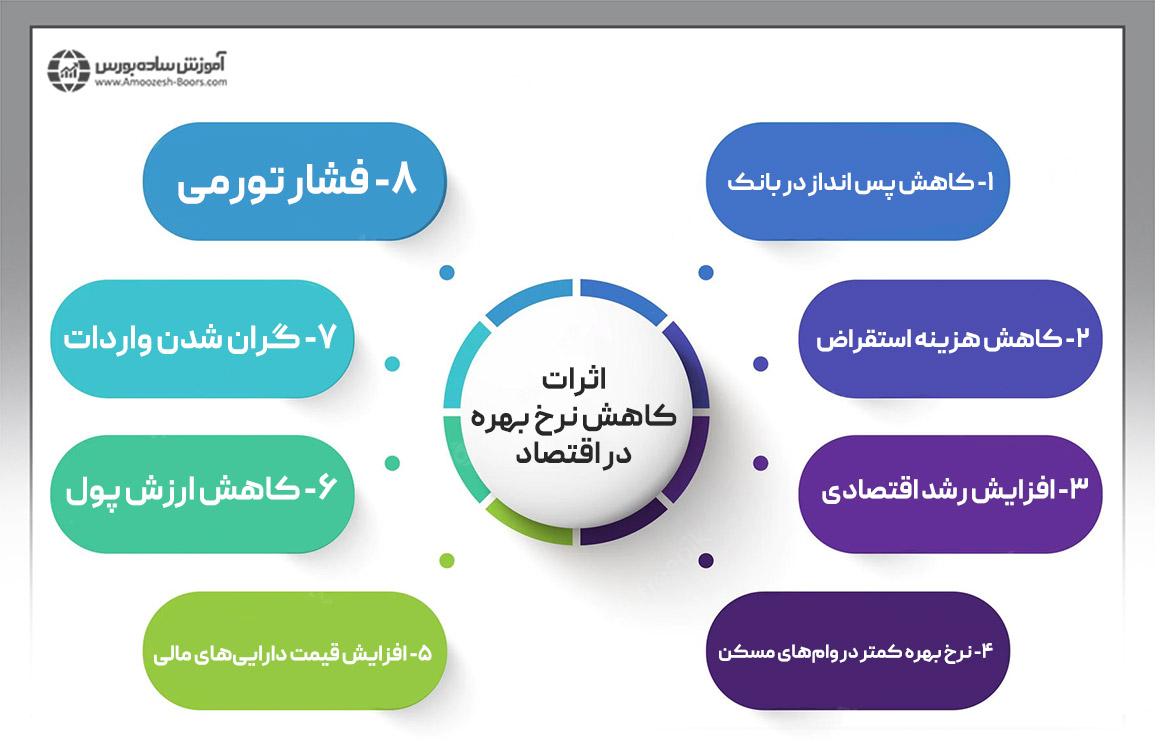 آموزش ساده بورس
www.Amoozesh-Boors.com

اثرات
کاهش نرخ بهره
در اقتصاد

۱- کاهش پس انداز در بانک

۲- کاهش هزینه استقراض

۳- افزایش رشد اقتصادی

۴- نرخ بهره کمتر در وام‌های مسکن

۵- افزایش قیمت دارایی‌های مالی

۶- کاهش ارزش پول

۷- گران شدن واردات

۸- فشار تورمی